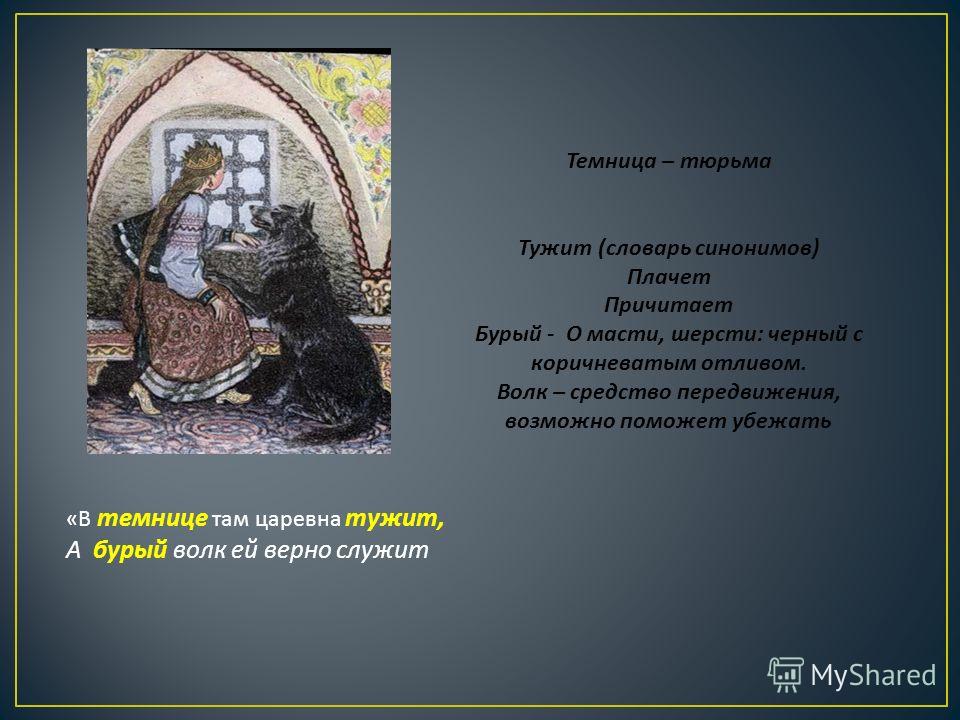 Темница – тюрьма

Тужит (словарь синонимов)
Плачет
Причитает
Бурый - О масти, шерсти: черный с коричневатым отливом.
Волк – средство передвижения, возможно поможет убежать

«В темнице там царевна тужит,
А бурый волк ей верно служит

MyShared